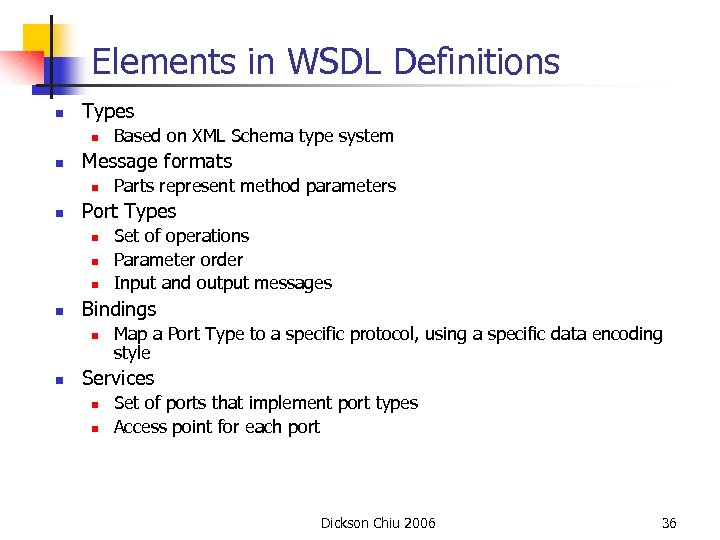 Elements in WSDL Definitions

- Types
  - Based on XML Schema type system
- Message formats
  - Parts represent method parameters
- Port Types
  - Set of operations
  - Parameter order
  - Input and output messages
- Bindings
  - Map a Port Type to a specific protocol, using a specific data encoding style
- Services
  - Set of ports that implement port types
  - Access point for each port

Dickson Chiu 2006

36